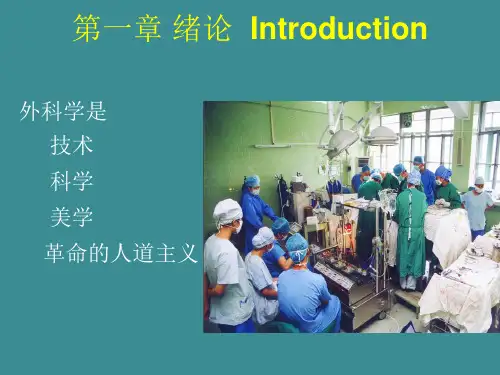 第一章 绪论 Introduction

外科学是
技术
科学
美学
革命的人道主义